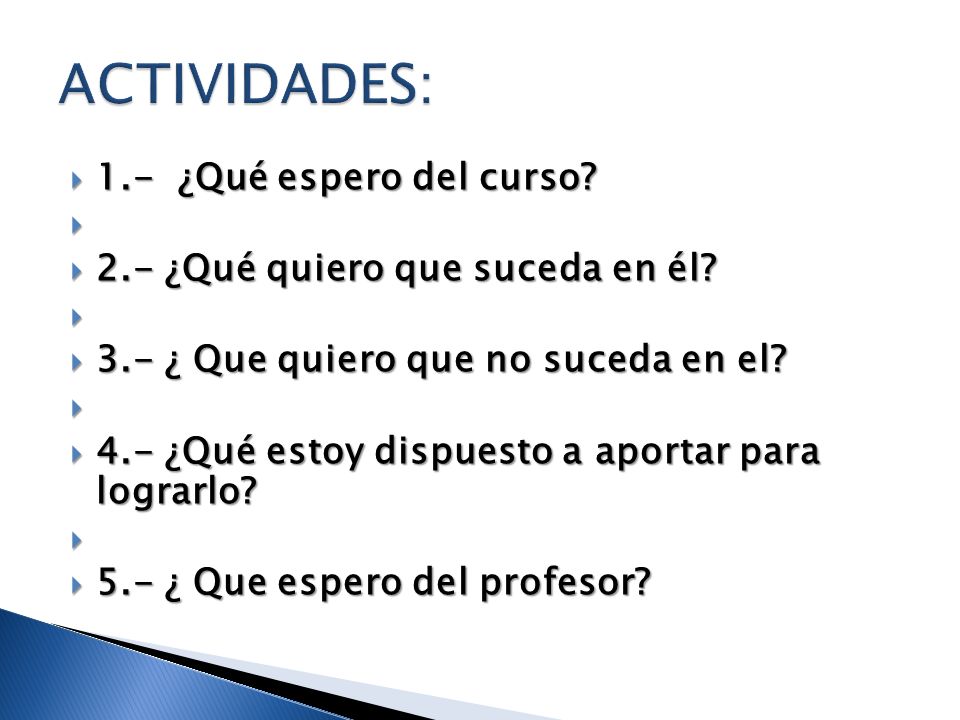 ACTIVIDADES:

1.- ¿Qué espero del curso?

2.- ¿Qué quiero que suceda en él?

3.- ¿ Que quiero que no suceda en el?

4.- ¿Qué estoy dispuesto a aportar para lograrlo?

5.- ¿ Que espero del profesor?